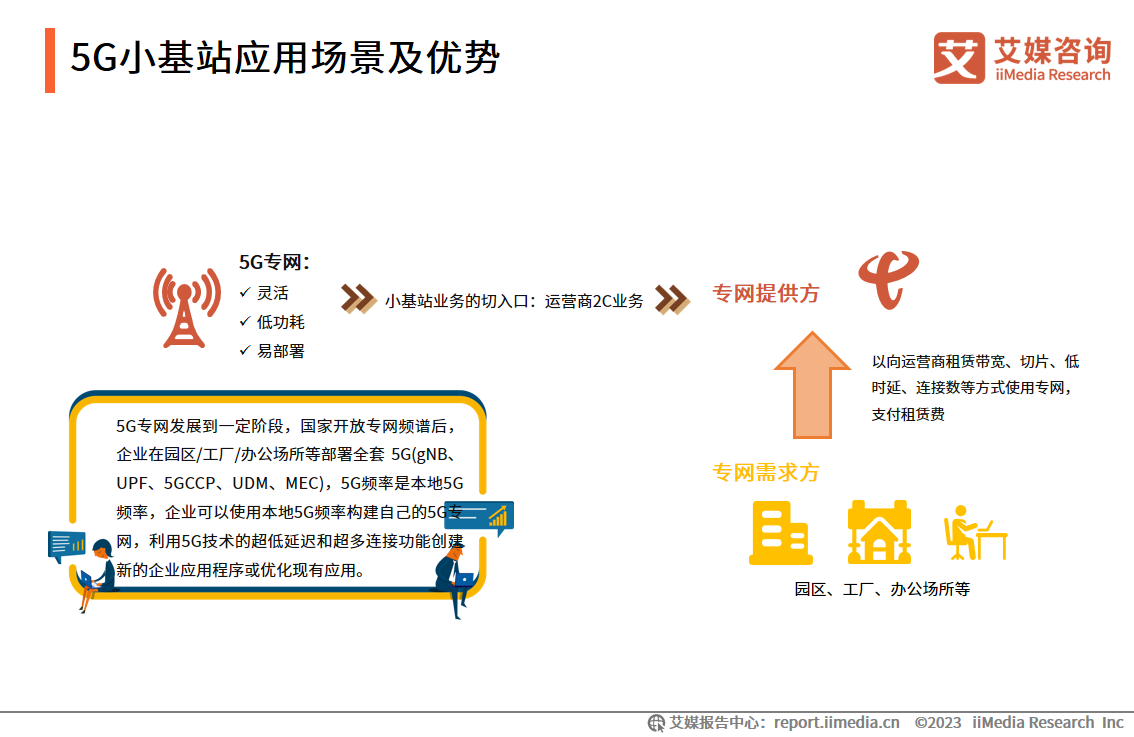 5G小基站应用场景及优势

艾媒咨询
iiMedia Research

5G专网：
✓ 灵活
✓ 低功耗
✓ 易部署

小基站业务的切入口：运营商2C业务

专网提供方

以向运营商租赁带宽、切片、低时延、连接数等方式使用专网，支付租赁费

专网需求方

园区、工厂、办公场所等

5G专网发展到一定阶段，国家开放专网频谱后，企业在园区/工厂/办公场所等部署全套 5G(gNB、UPF、5GCCP、UDM、MEC)，5G频率是本地5G频率，企业可以使用本地5G频率构建自己的5G专网，利用5G技术的超低延迟和超多连接功能创建新的企业应用程序或优化现有应用。

艾媒报告中心：report.iimedia.cn ©2023 iiMedia Research Inc